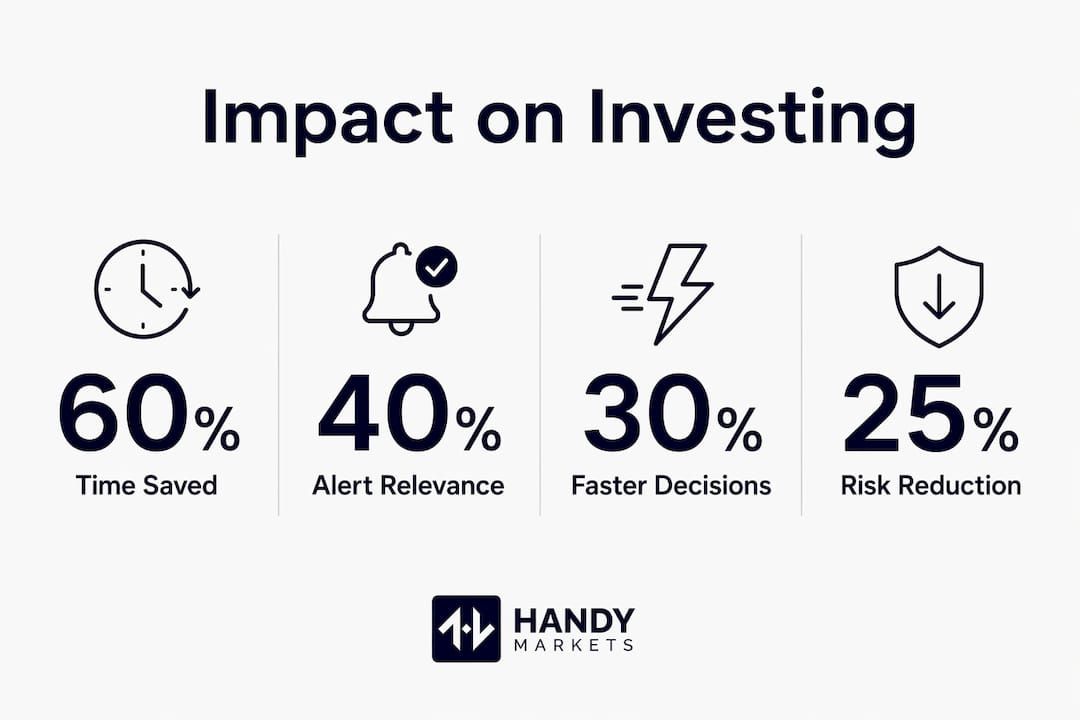 Impact on Investing

60%
Time Saved

40%
Alert Relevance

30%
Faster Decisions

25%
Risk Reduction

HANDY
MARKETS